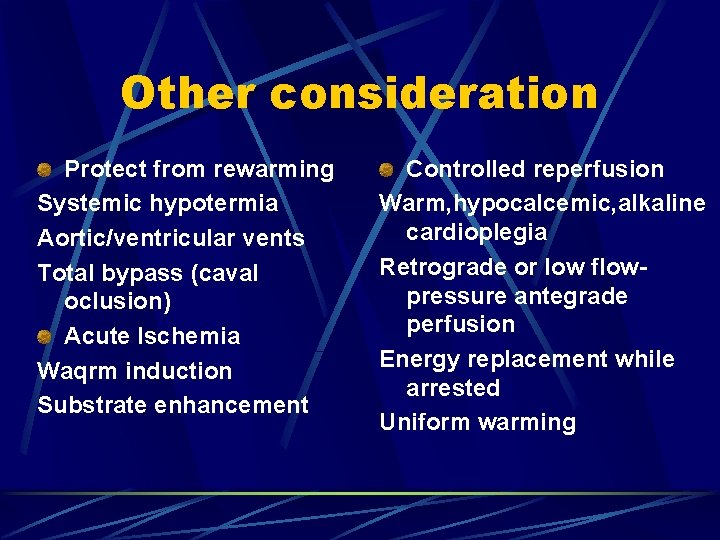 Other consideration

Protect from rewarming
Systemic hypotermia
Aortic/ventricular vents
Total bypass (caval oclusion)
Acute Ischemia
Waqrm induction
Substrate enhancement

Controlled reperfusion
Warm,hypocalcemic,alkaline cardioplegia
Retrograde or low flow-pressure antegrade perfusion
Energy replacement while arrested
Uniform warming